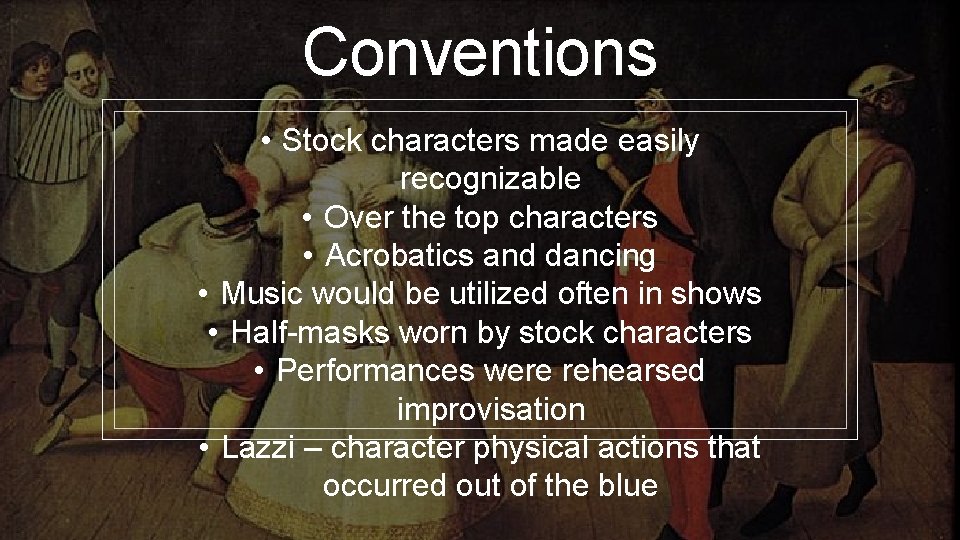 Conventions

• Stock characters made easily recognizable
• Over the top characters
• Acrobatics and dancing
• Music would be utilized often in shows
• Half-masks worn by stock characters
• Performances were rehearsed improvisation
• Lazzi – character physical actions that occurred out of the blue